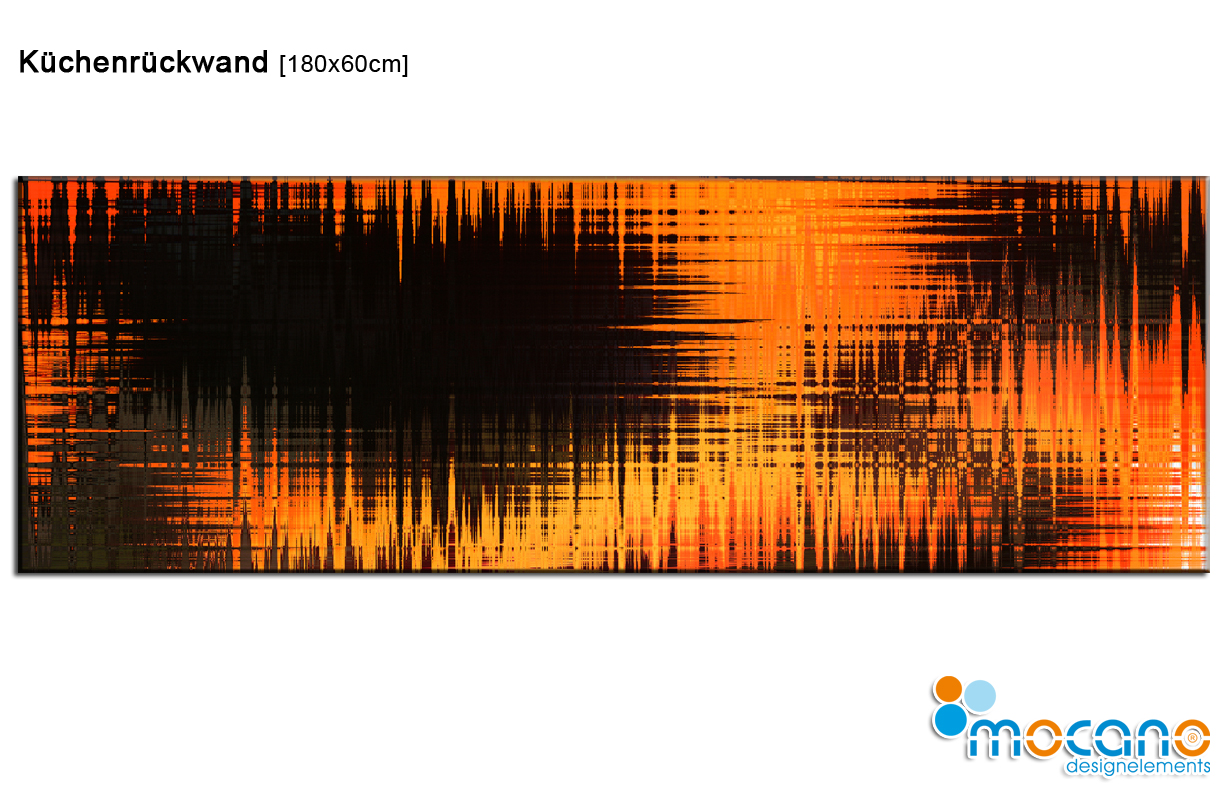 Küchenrückwand [180x60cm]

mocano®
designelements